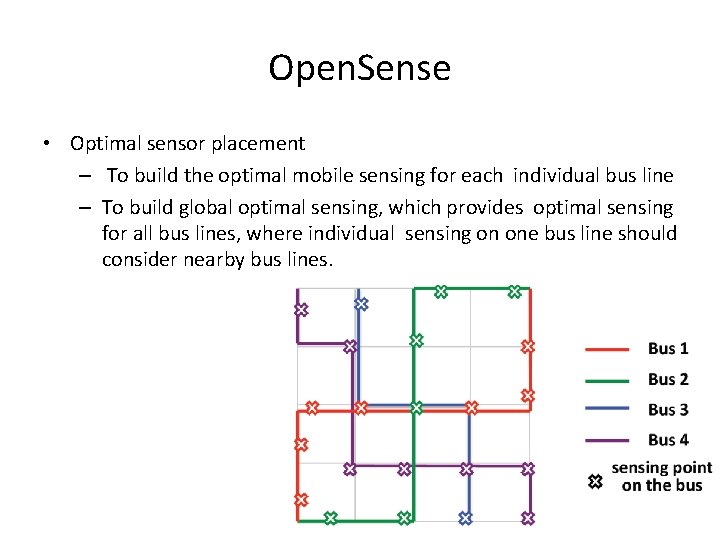 OpenSense

• Optimal sensor placement
  – To build the optimal mobile sensing for each individual bus line
  – To build global optimal sensing, which provides optimal sensing for all bus lines, where individual sensing on one bus line should consider nearby bus lines.

Bus 1
Bus 2
Bus 3
Bus 4
sensing point on the bus